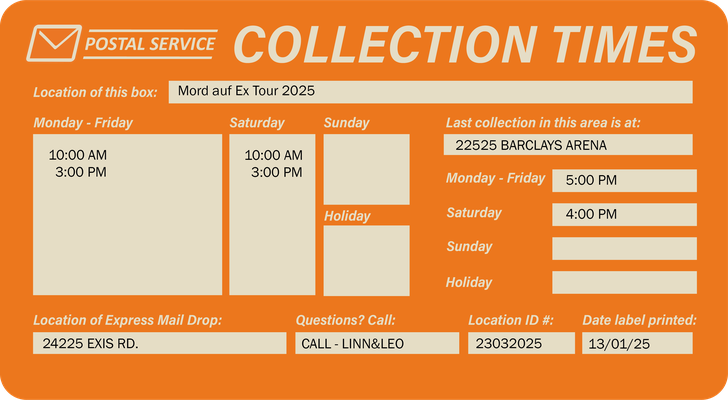 POSTAL SERVICE COLLECTION TIMES

Location of this box: Mord auf Ex Tour 2025

Monday - Friday
10:00 AM
3:00 PM

Saturday
10:00 AM
3:00 PM

Sunday

Holiday

Last collection in this area is at:
22525 BARCLAYS ARENA

Monday - Friday 5:00 PM
Saturday 4:00 PM
Sunday
Holiday

Location of Express Mail Drop:
24225 EXIS RD.

Questions? Call:
CALL - LINN&LEO

Location ID #:
23032025

Date label printed:
13/01/25